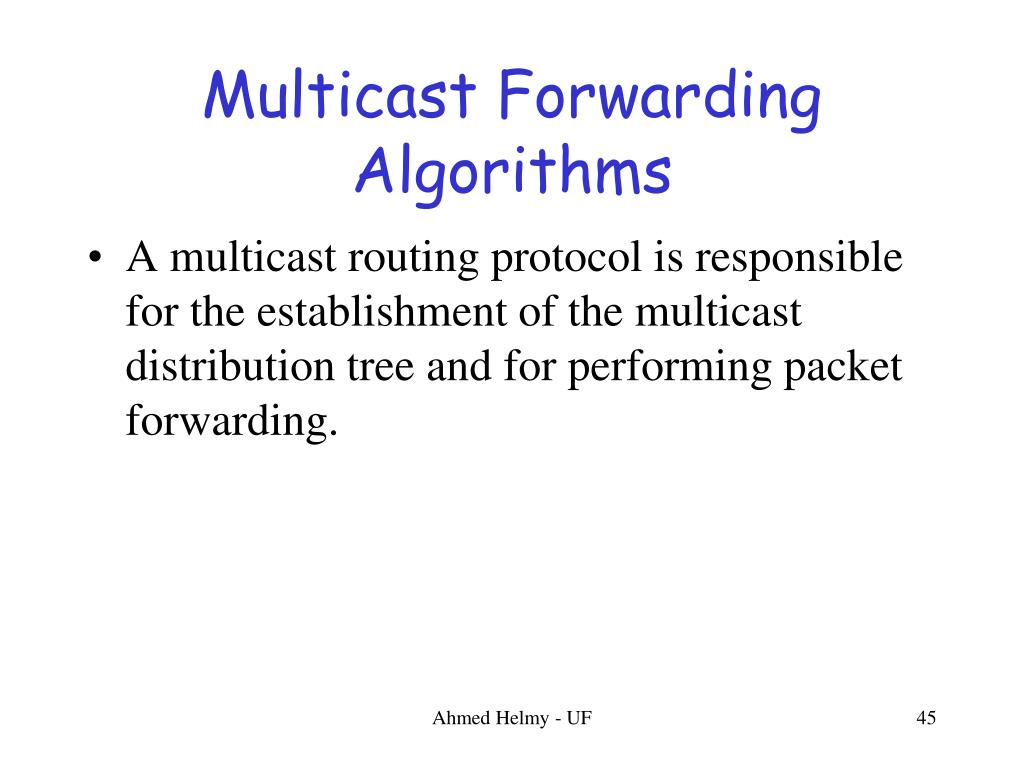 Multicast Forwarding Algorithms

• A multicast routing protocol is responsible for the establishment of the multicast distribution tree and for performing packet forwarding.

Ahmed Helmy - UF

45